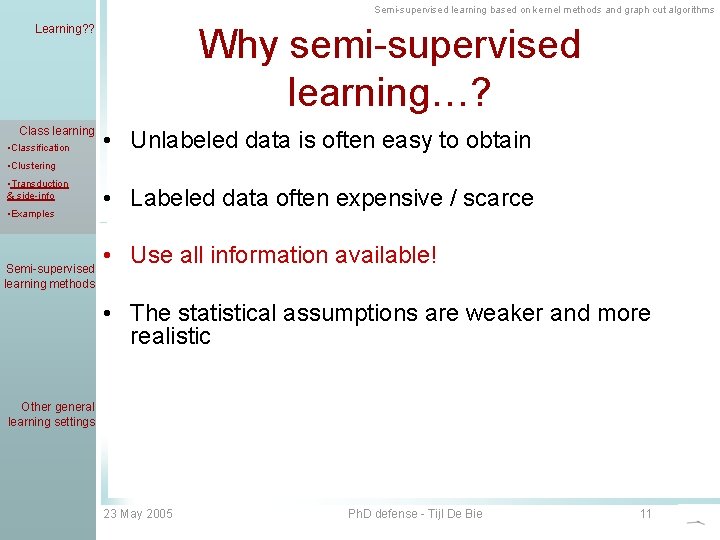 Semi-supervised learning based on kernel methods and graph cut algorithms

Learning??

Class learning
•Classification
•Clustering
•Transduction & side-info
•Examples

Semi-supervised learning methods

Other general learning settings

Why semi-supervised learning…?

• Unlabeled data is often easy to obtain

• Labeled data often expensive / scarce

• Use all information available!

• The statistical assumptions are weaker and more realistic

23 May 2005

PhD defense - Tijl De Bie

11